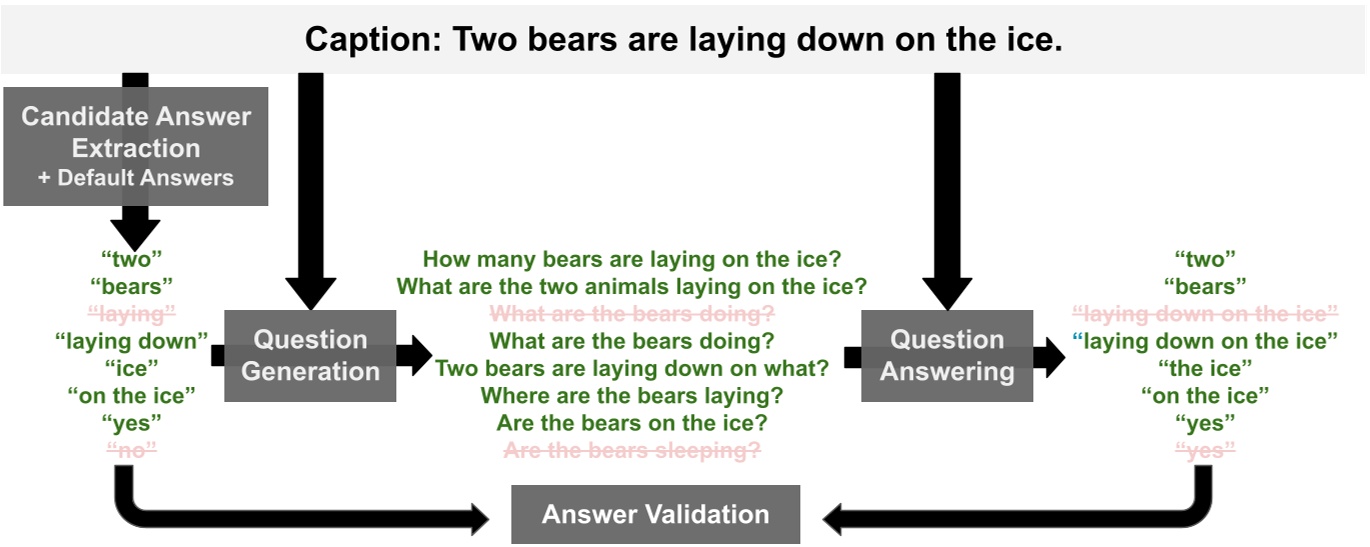 Caption: Two bears are laying down on the ice.

Candidate Answer Extraction
+ Default Answers

"two"
"bears"
"laying"
"laying down"
"ice"
"on the ice"
"yes"
"no"

Question Generation

How many bears are laying on the ice?
What are the two animals laying on the ice?
What are the bears doing?
What are the bears doing?
Two bears are laying down on what?
Where are the bears laying?
Are the bears on the ice?
Are the bears sleeping?

Question Answering

"two"
"bears"
"laying down on the ice"
"laying down on the ice"
"the ice"
"on the ice"
"yes"
"yes"

Answer Validation